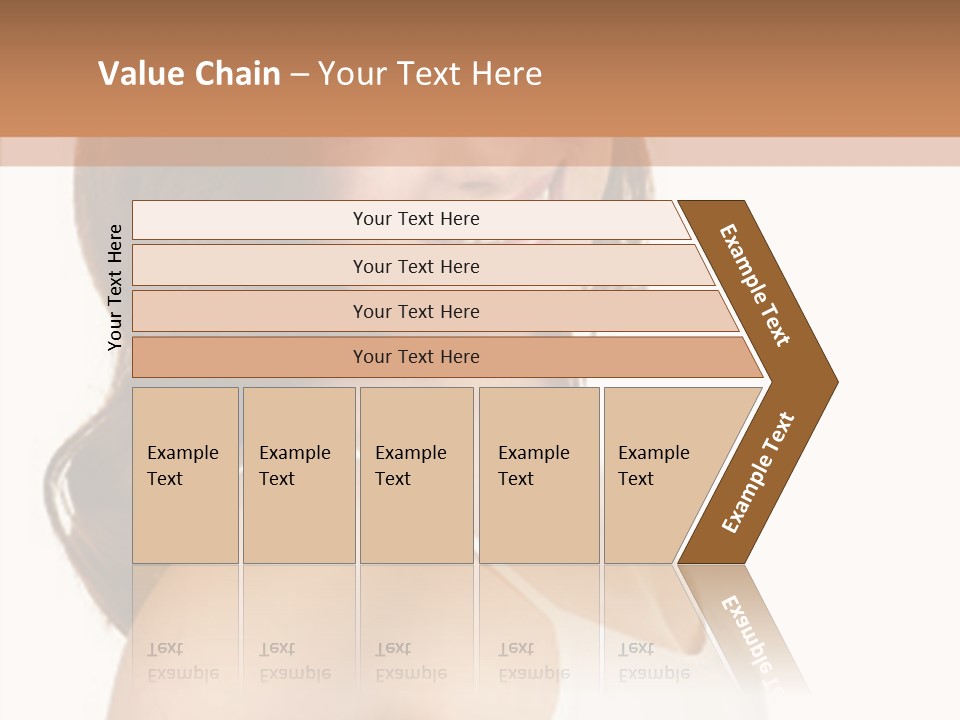 Value Chain – Your Text Here

Your Text Here

Your Text Here

Your Text Here

Your Text Here

Your Text Here

Example Text

Example Text

Example Text

Example Text

Example Text

Example Text

Example Text